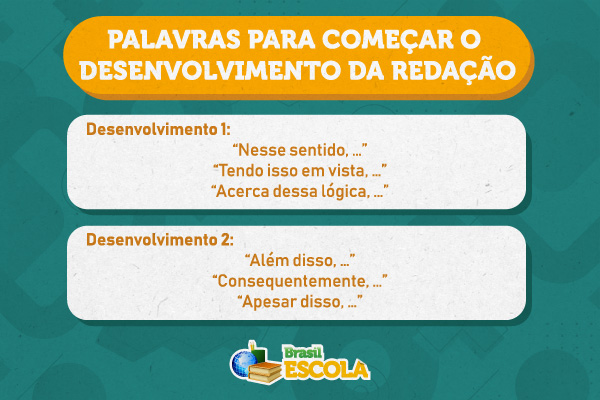 PALAVRAS PARA COMEÇAR O DESENVOLVIMENTO DA REDAÇÃO

Desenvolvimento 1:
“Nesse sentido, …”
“Tendo isso em vista, …”
“Acerca dessa lógica, …”

Desenvolvimento 2:
“Além disso, …”
“Consequentemente, …”
“Apesar disso, …”

Brasil ESCOLA